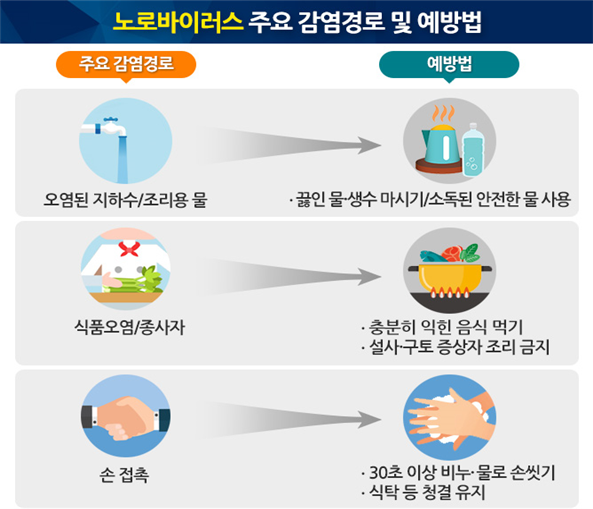 노로바이러스 주요 감염경로 및 예방법

주요 감염경로

예방법

오염된 지하수/조리용 물

· 끓인 물·생수 마시기/소독된 안전한 물 사용

식품오염/종사자

· 충분히 익힌 음식 먹기
· 설사·구토 증상자 조리 금지

손 접촉

· 30초 이상 비누·물로 손씻기
· 식탁 등 청결 유지